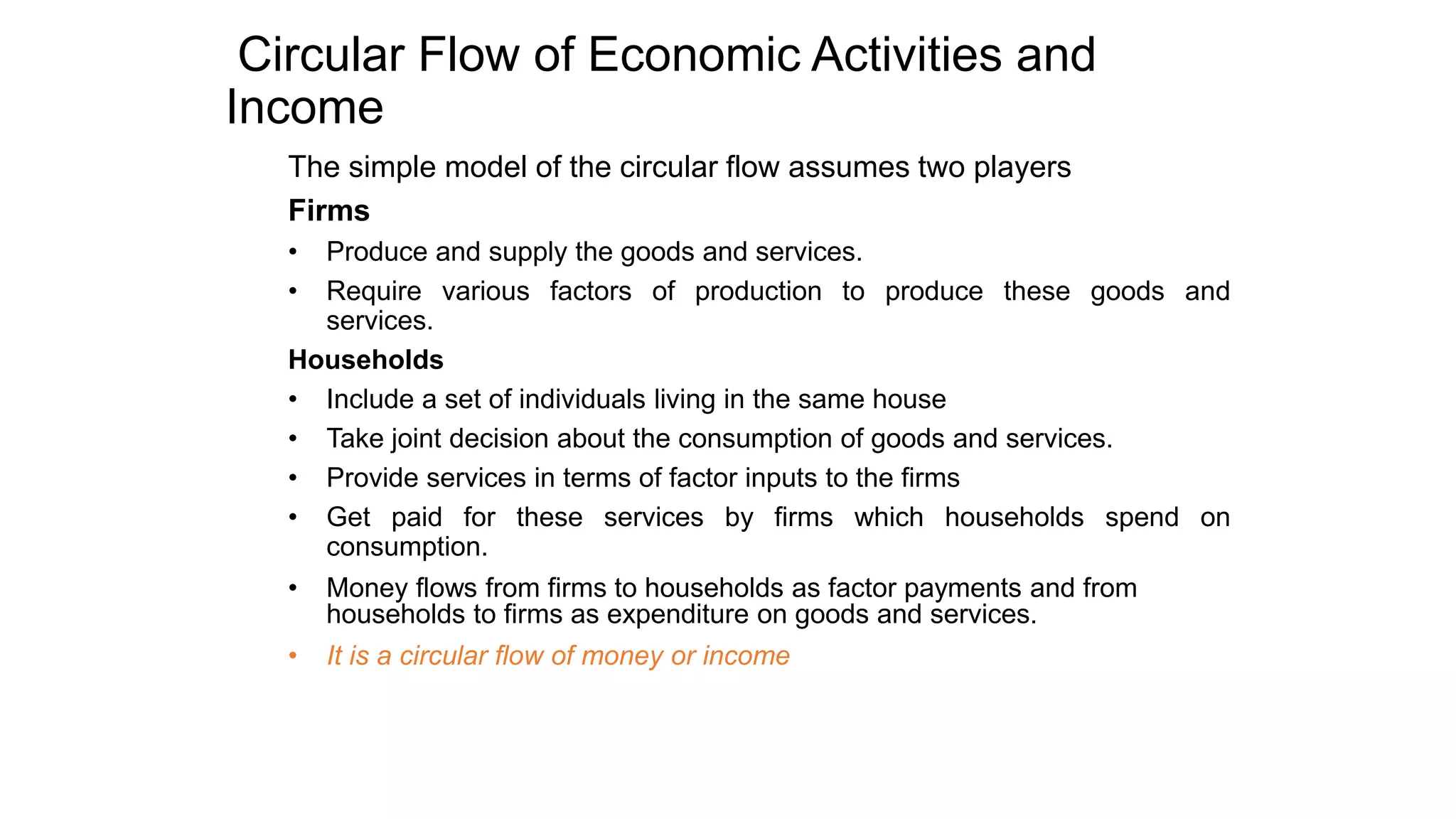 Circular Flow of Economic Activities and Income

The simple model of the circular flow assumes two players

Firms

• Produce and supply the goods and services.
• Require various factors of production to produce these goods and services.

Households

• Include a set of individuals living in the same house
• Take joint decision about the consumption of goods and services.
• Provide services in terms of factor inputs to the firms
• Get paid for these services by firms which households spend on consumption.
• Money flows from firms to households as factor payments and from households to firms as expenditure on goods and services.
• It is a circular flow of money or income